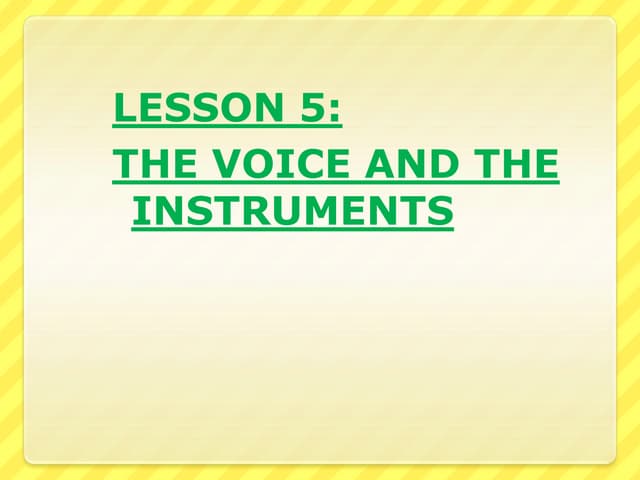 LESSON 5:

THE VOICE AND THE INSTRUMENTS